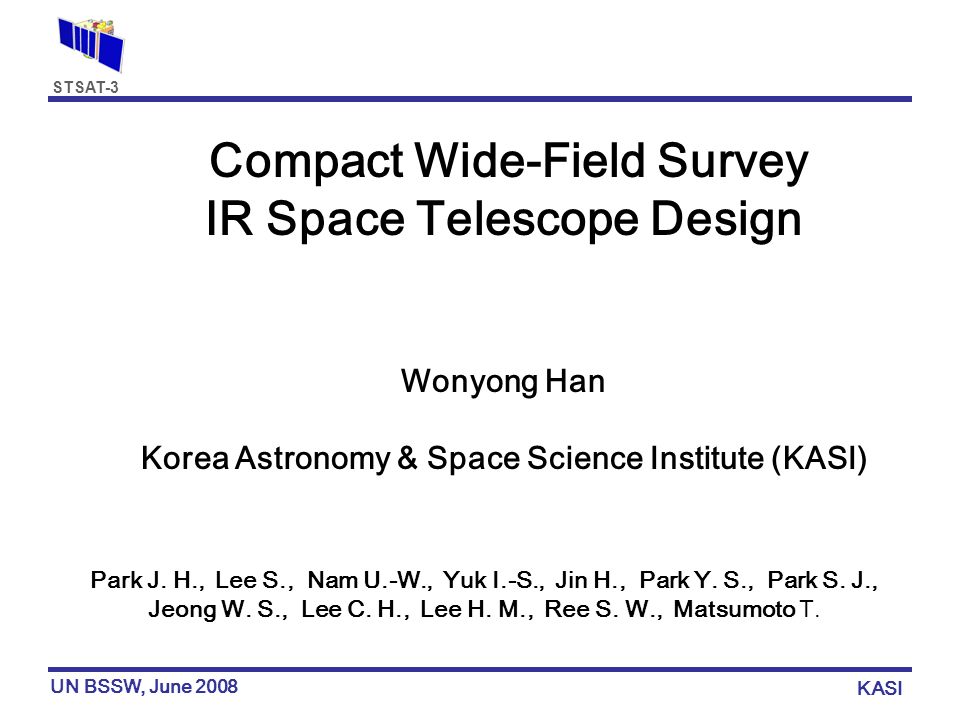 STSAT-3

Compact Wide-Field Survey IR Space Telescope Design

Wonyong Han

Korea Astronomy & Space Science Institute (KASI)

Park J. H., Lee S., Nam U.-W., Yuk I.-S., Jin H., Park Y. S., Park S. J., Jeong W. S., Lee C. H., Lee H. M., Ree S. W., Matsumoto T.

UN BSSW, June 2008

KASI